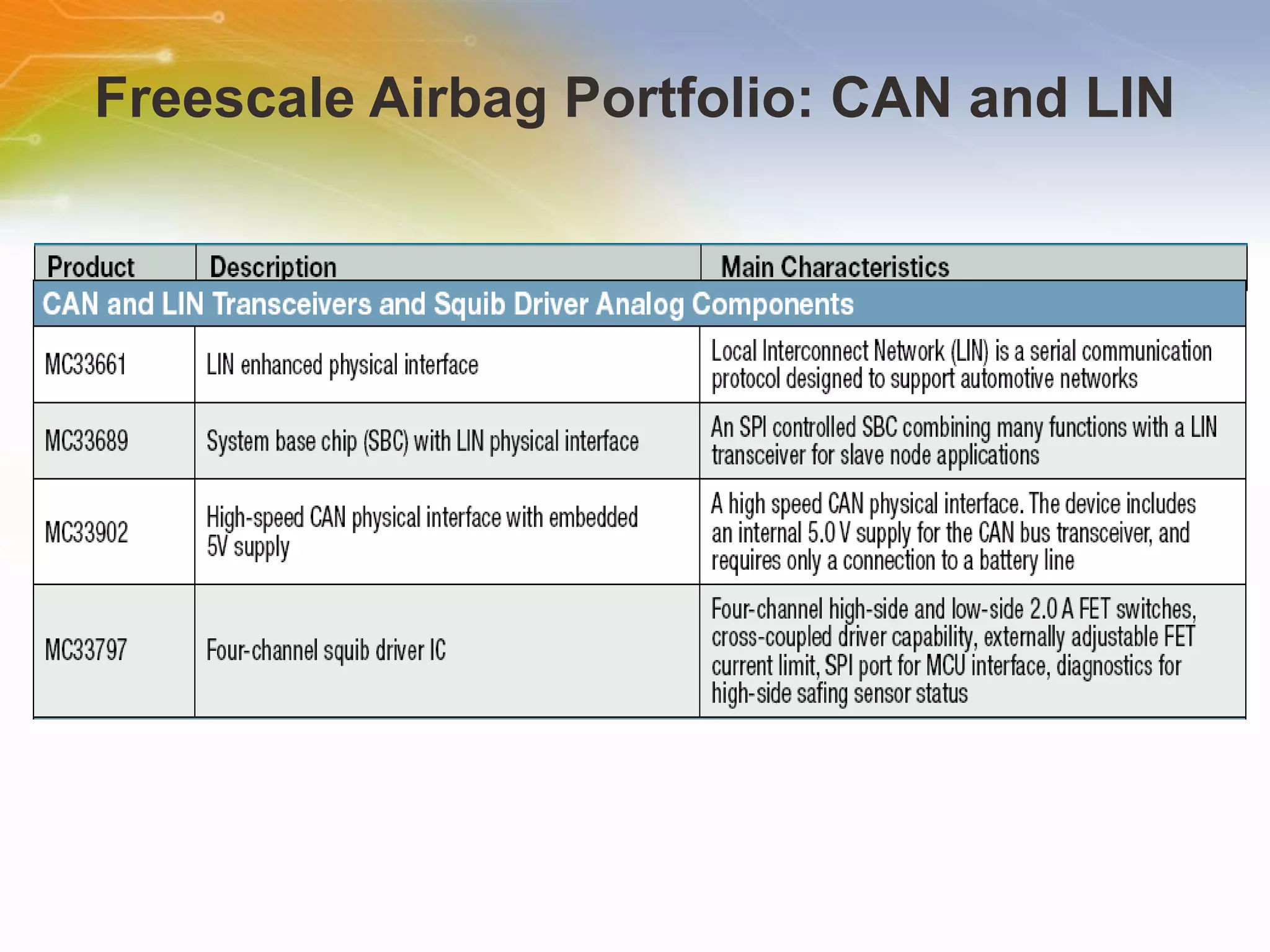 Freescale Airbag Portfolio: CAN and LIN

| Product | Description | Main Characteristics |
|---|---|---|
| CAN and LIN Transceivers and Squib Driver Analog Components | | |
| MC33661 | LIN enhanced physical interface | Local Interconnect Network (LIN) is a serial communication protocol designed to support automotive networks |
| MC33689 | System base chip (SBC) with LIN physical interface | An SPI controlled SBC combining many functions with a LIN transceiver for slave node applications |
| MC33902 | High-speed CAN physical interface with embedded 5V supply | A high speed CAN physical interface. The device includes an internal 5.0 V supply for the CAN bus transceiver, and requires only a connection to a battery line |
| MC33797 | Four-channel squib driver IC | Four-channel high-side and low-side 2.0 A FET switches, cross-coupled driver capability, externally adjustable FET current limit, SPI port for MCU interface, diagnostics for high-side safing sensor status |